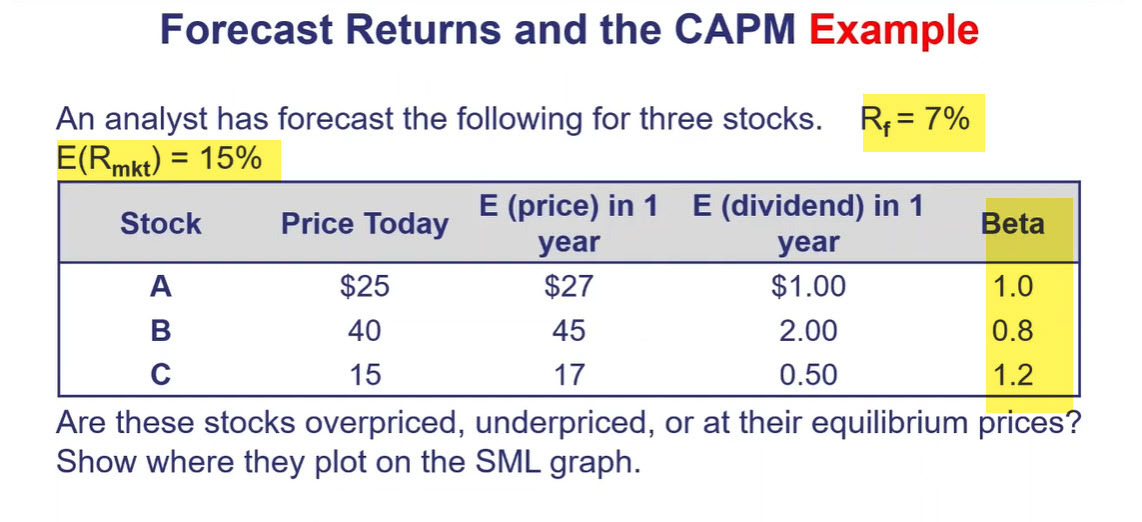 Forecast Returns and the CAPM Example

An analyst has forecast the following for three stocks. $R_f = 7\%$
$E(R_{mkt}) = 15\%$

| Stock | Price Today | E (price) in 1 year | E (dividend) in 1 year | Beta |
|---|---|---|---|---|
| A | \$25 | \$27 | \$1.00 | 1.0 |
| B | 40 | 45 | 2.00 | 0.8 |
| C | 15 | 17 | 0.50 | 1.2 |

Are these stocks overpriced, underpriced, or at their equilibrium prices? Show where they plot on the SML graph.